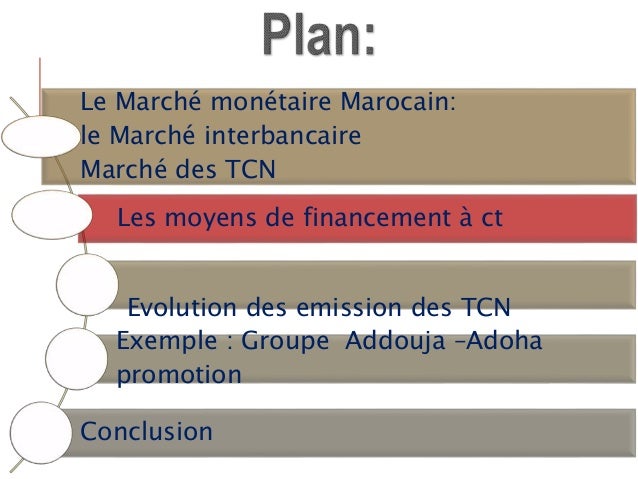 Plan:

Le Marché monétaire Marocain:
le Marché interbancaire
Marché des TCN

Les moyens de financement à ct

Evolution des emission des TCN

Exemple : Groupe Addouja –Adoha promotion

Conclusion